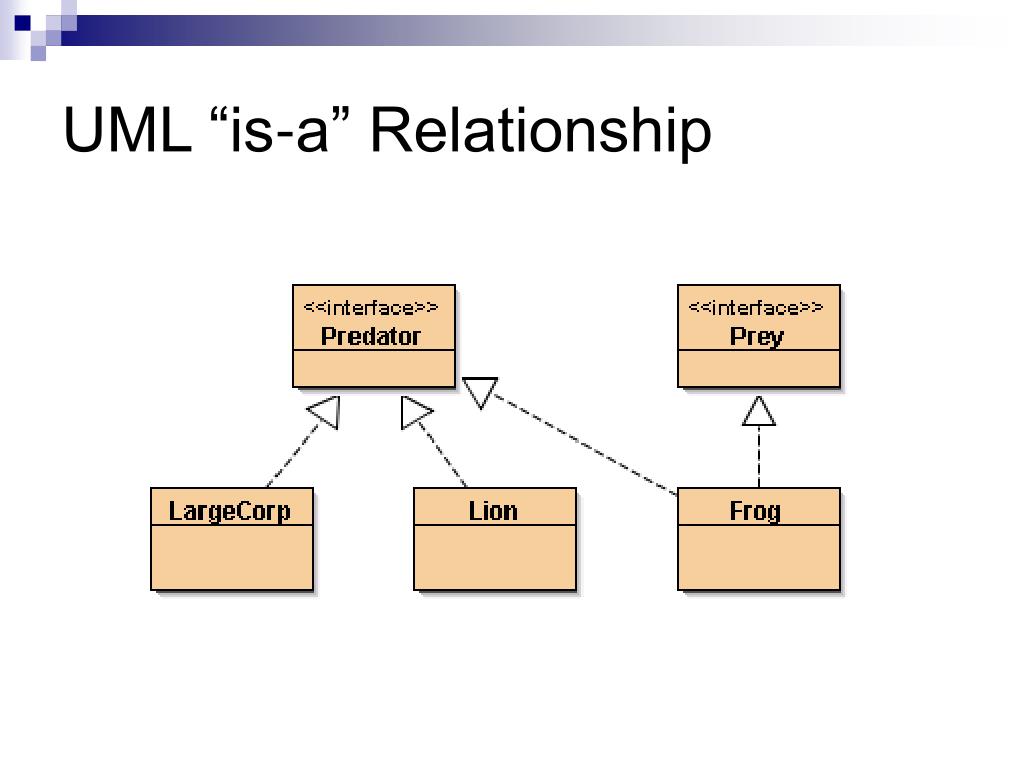 UML “is-a” Relationship

<<interface>>
Predator

<<interface>>
Prey

LargeCorp

Lion

Frog